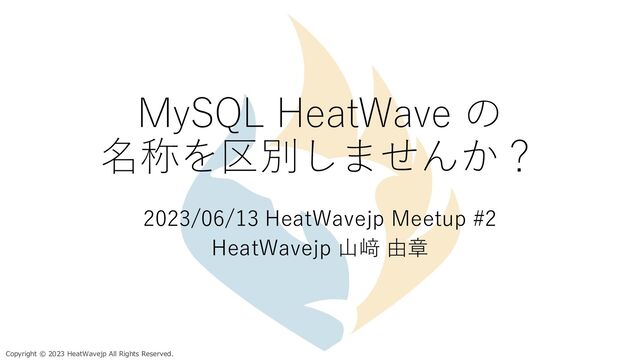 MySQL HeatWave の
名称を区別しませんか？

2023/06/13 HeatWavejp Meetup #2
HeatWavejp 山﨑 由章

Copyright © 2023 HeatWavejp All Rights Reserved.